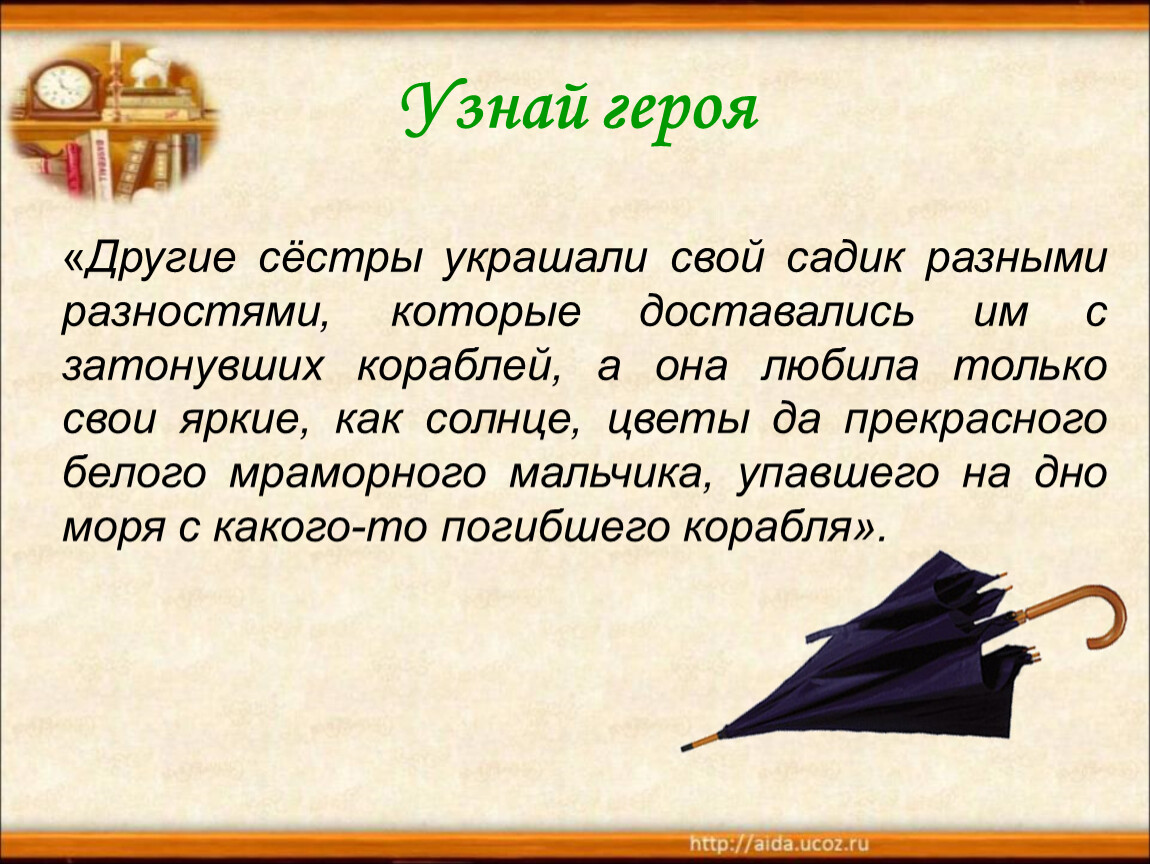 Узнай героя

«Другие сёстры украшали свой садик разными разностями, которые доставались им с затонувших кораблей, а она любила только свои яркие, как солнце, цветы да прекрасного белого мраморного мальчика, упавшего на дно моря с какого-то погибшего корабля».

http://aida.ucoz.ru